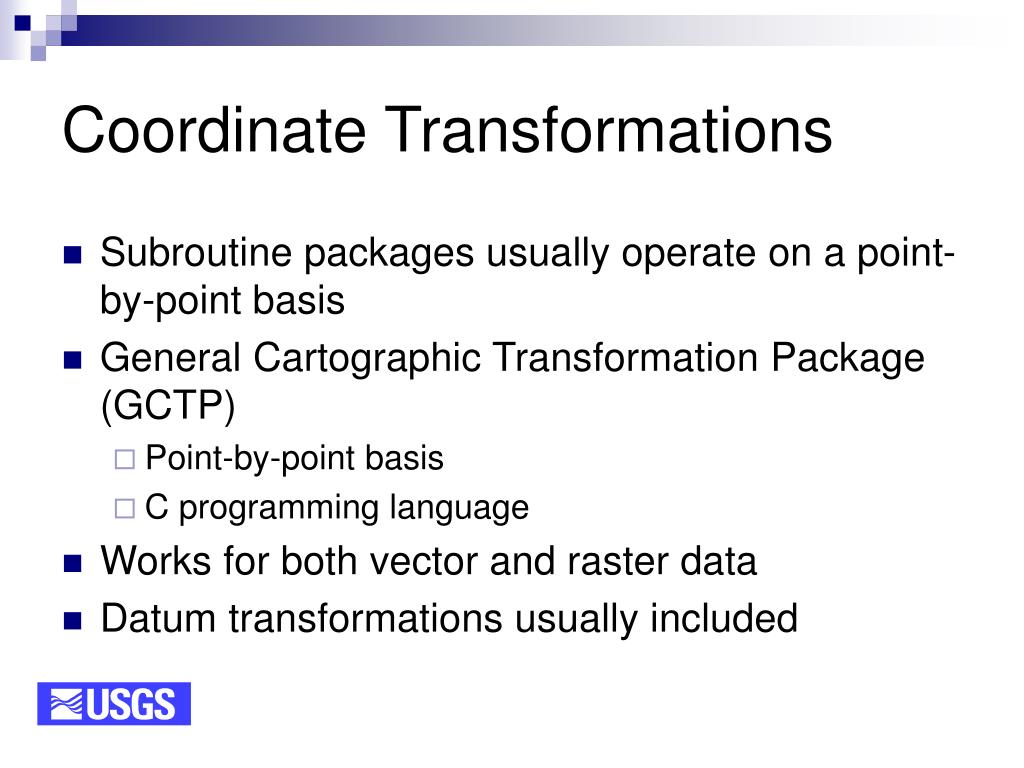 Coordinate Transformations

Subroutine packages usually operate on a point-by-point basis

General Cartographic Transformation Package (GCTP)

Point-by-point basis

C programming language

Works for both vector and raster data

Datum transformations usually included

USGS